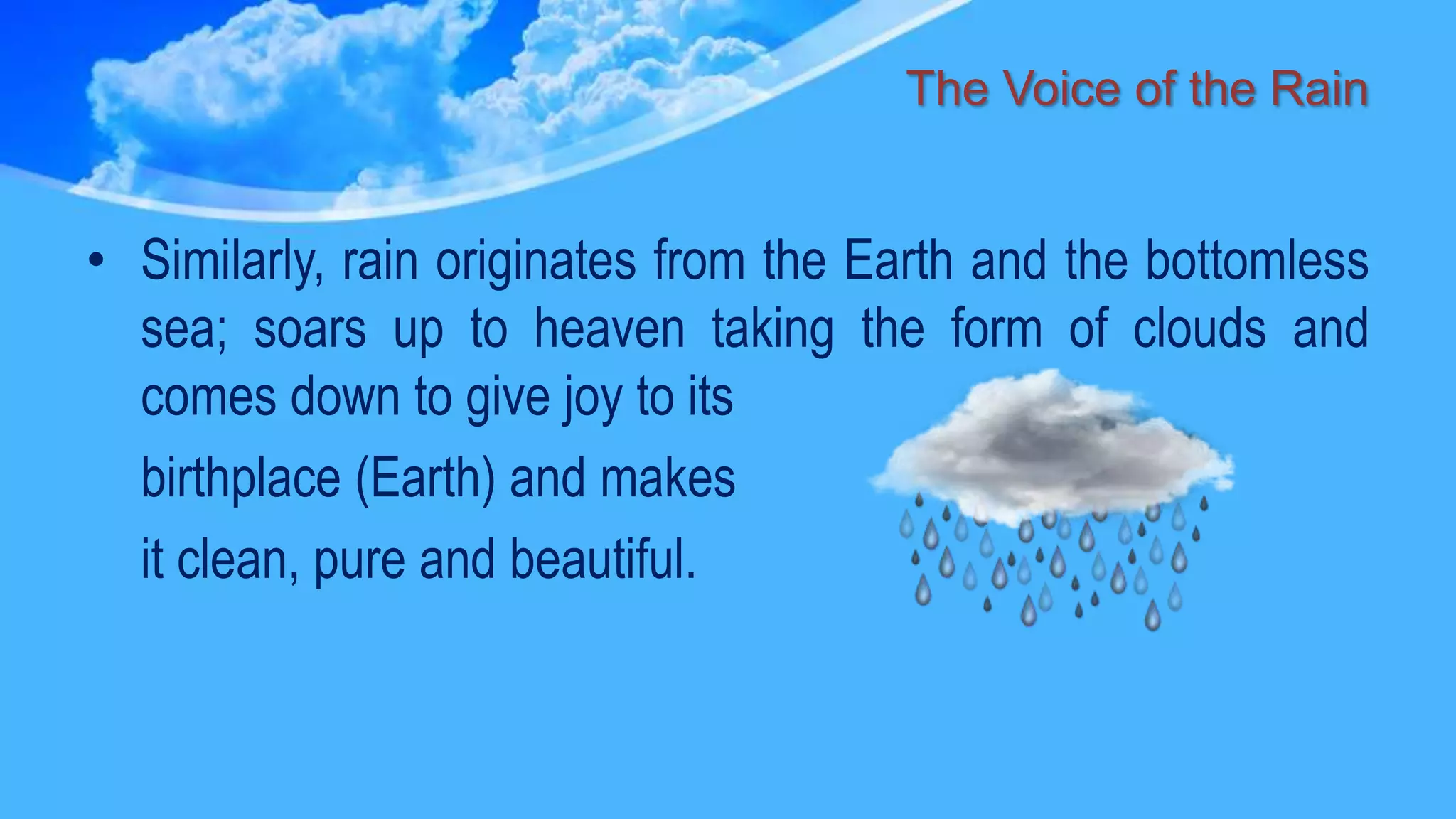 The Voice of the Rain

• Similarly, rain originates from the Earth and the bottomless sea; soars up to heaven taking the form of clouds and comes down to give joy to its birthplace (Earth) and makes it clean, pure and beautiful.